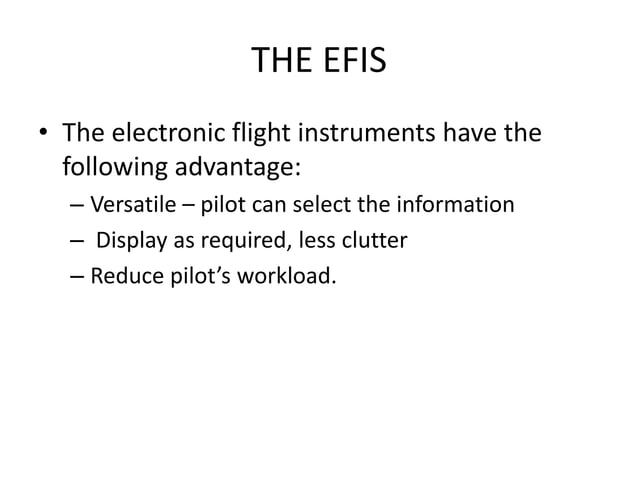 THE EFIS

• The electronic flight instruments have the following advantage:

– Versatile – pilot can select the information

– Display as required, less clutter

– Reduce pilot's workload.